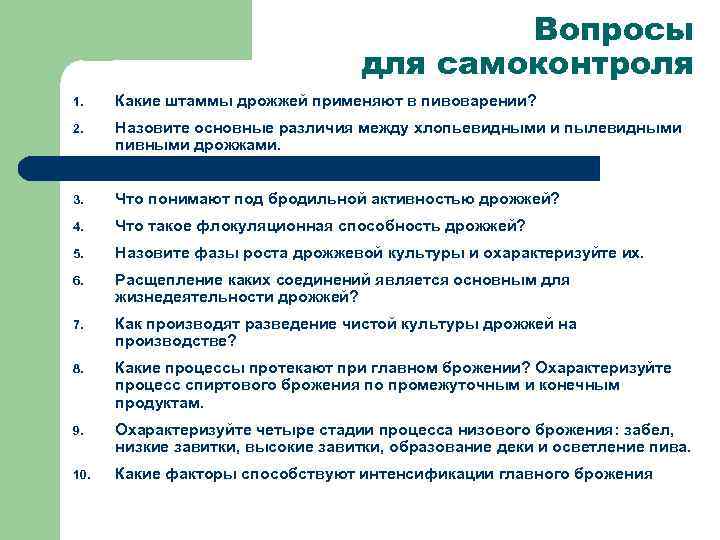 Вопросы для самоконтроля

1. Какие штаммы дрожжей применяют в пивоварении?
2. Назовите основные различия между хлопьевидными и пылевидными пивными дрожжами.
3. Что понимают под бродильной активностью дрожжей?
4. Что такое флокуляционная способность дрожжей?
5. Назовите фазы роста дрожжевой культуры и охарактеризуйте их.
6. Расщепление каких соединений является основным для жизнедеятельности дрожжей?
7. Как производят разведение чистой культуры дрожжей на производстве?
8. Какие процессы протекают при главном брожении? Охарактеризуйте процесс спиртового брожения по промежуточным и конечным продуктам.
9. Охарактеризуйте четыре стадии процесса низового брожения: забел, низкие завитки, высокие завитки, образование деки и осветление пива.
10. Какие факторы способствуют интенсификации главного брожения